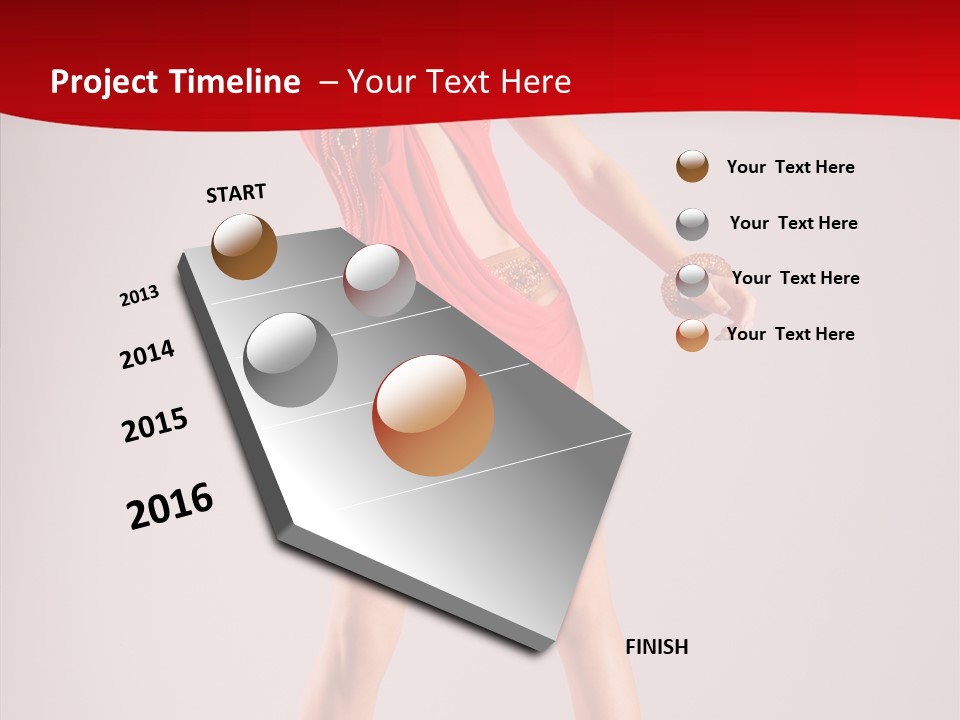 Project Timeline – Your Text Here

START

2013

2014

2015

2016

FINISH

Your Text Here

Your Text Here

Your Text Here

Your Text Here